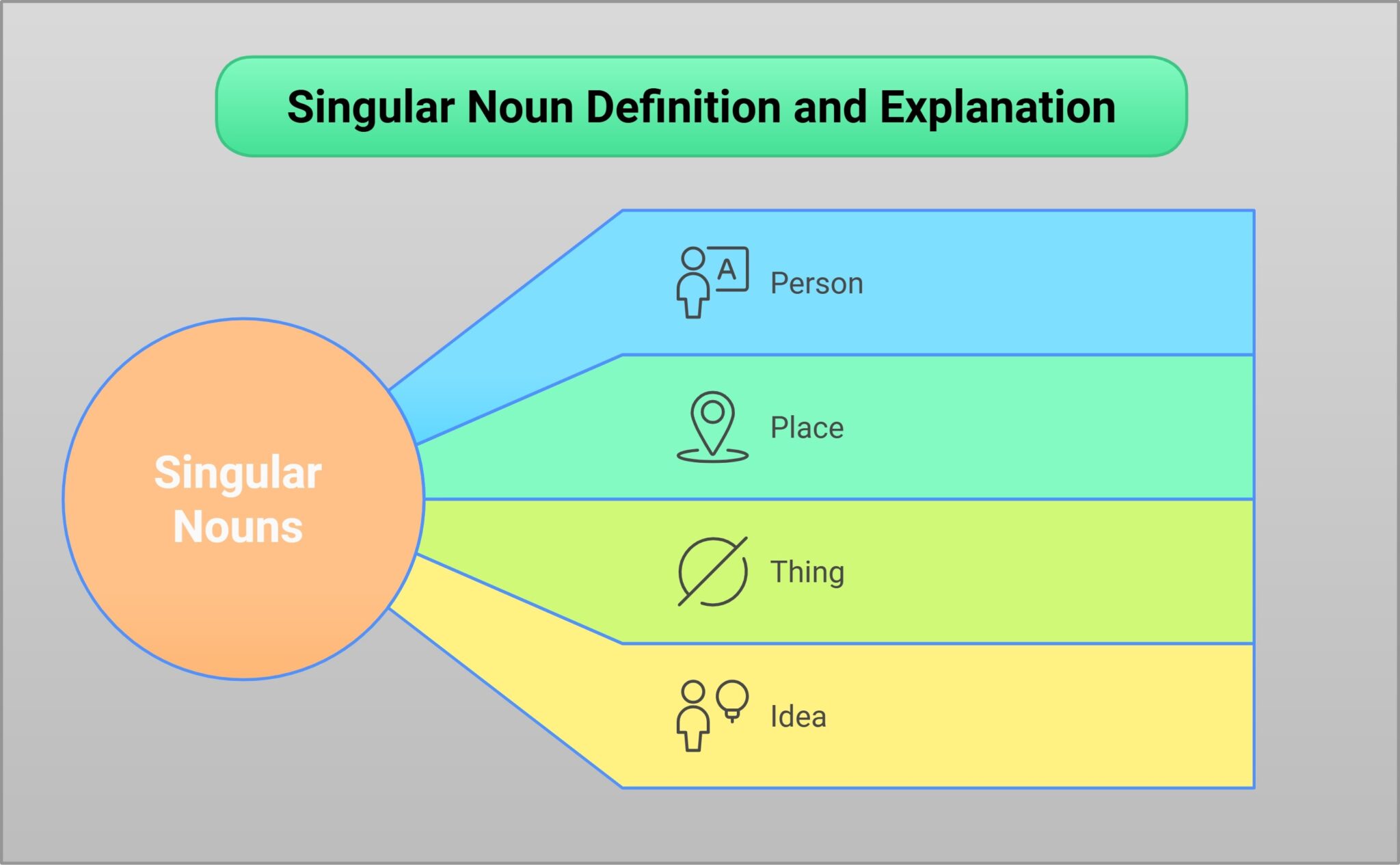 Singular Noun Definition and Explanation

Singular Nouns

A

Person

Place

Thing

Idea